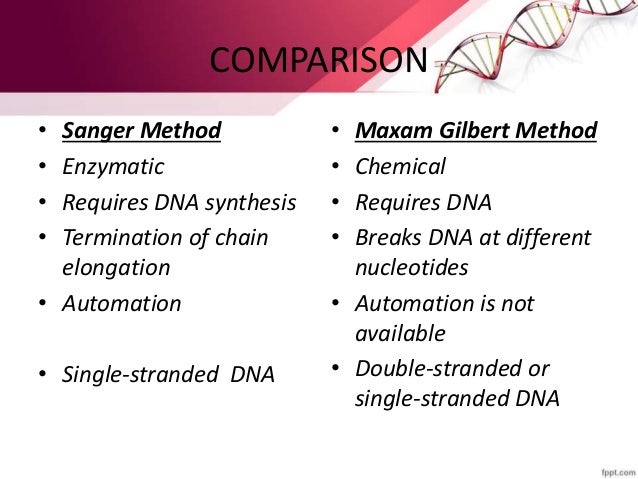 COMPARISON

• Sanger Method
• Enzymatic
• Requires DNA synthesis
• Termination of chain elongation
• Automation
• Single-stranded DNA

• Maxam Gilbert Method
• Chemical
• Requires DNA
• Breaks DNA at different nucleotides
• Automation is not available
• Double-stranded or single-stranded DNA

fppt.com